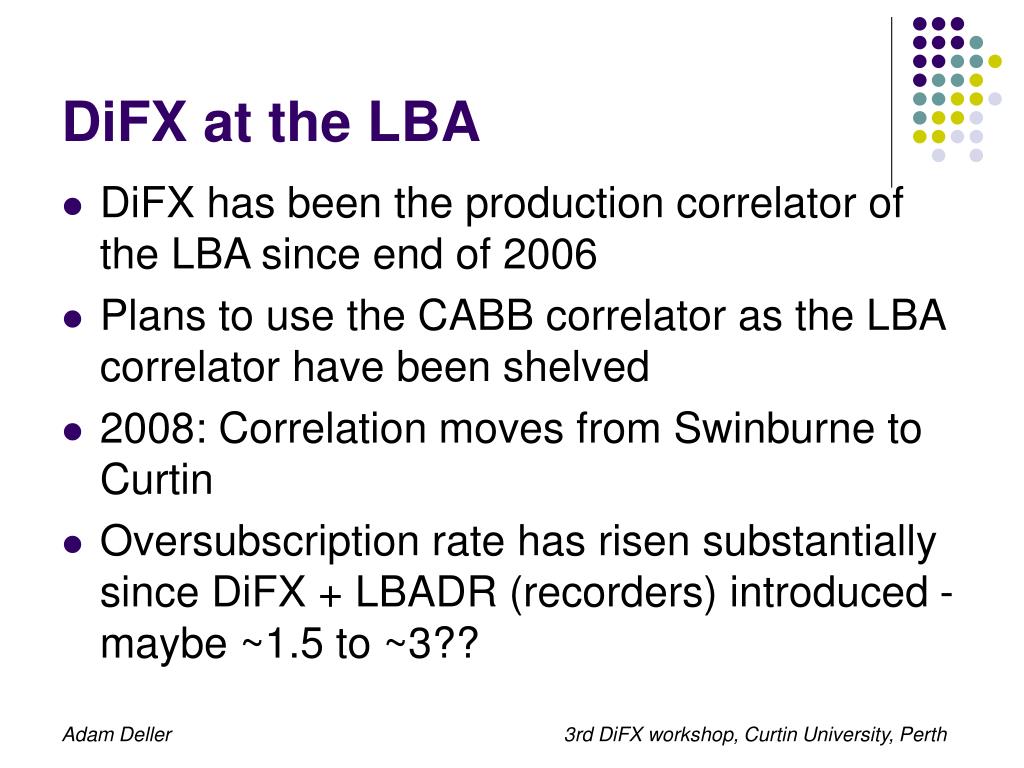 DiFX at the LBA

- DiFX has been the production correlator of the LBA since end of 2006
- Plans to use the CABB correlator as the LBA correlator have been shelved
- 2008: Correlation moves from Swinburne to Curtin
- Oversubscription rate has risen substantially since DiFX + LBADR (recorders) introduced - maybe ~1.5 to ~3??

Adam Deller

3rd DiFX workshop, Curtin University, Perth